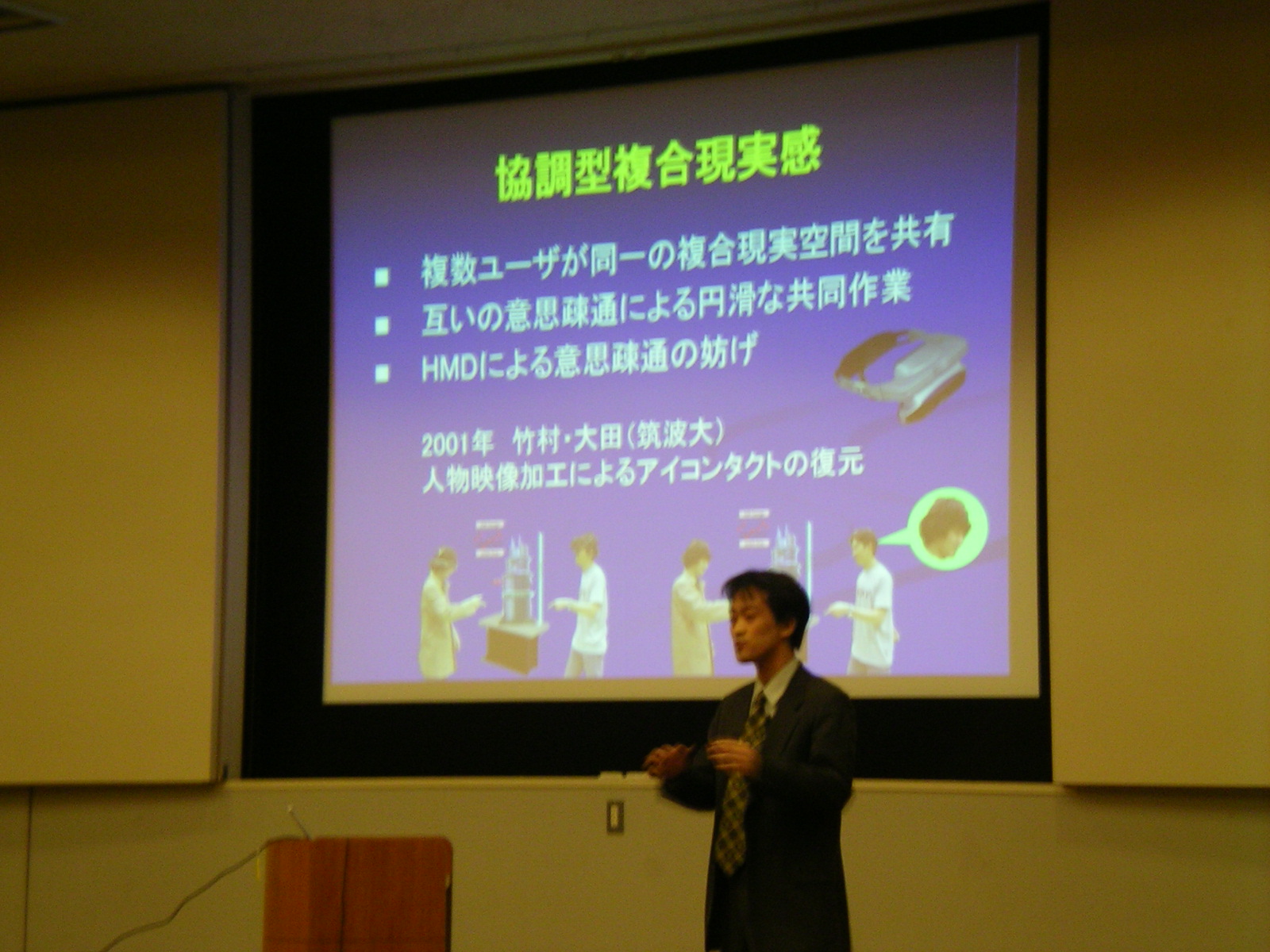 協調型複合現実感

■ 複数ユーザが同一の複合現実空間を共有
■ 互いの意思疎通による円滑な共同作業
■ HMDによる意思疎通の妨げ

2001年 竹村・大田(筑波大)
人物映像加工によるアイコンタクトの復元